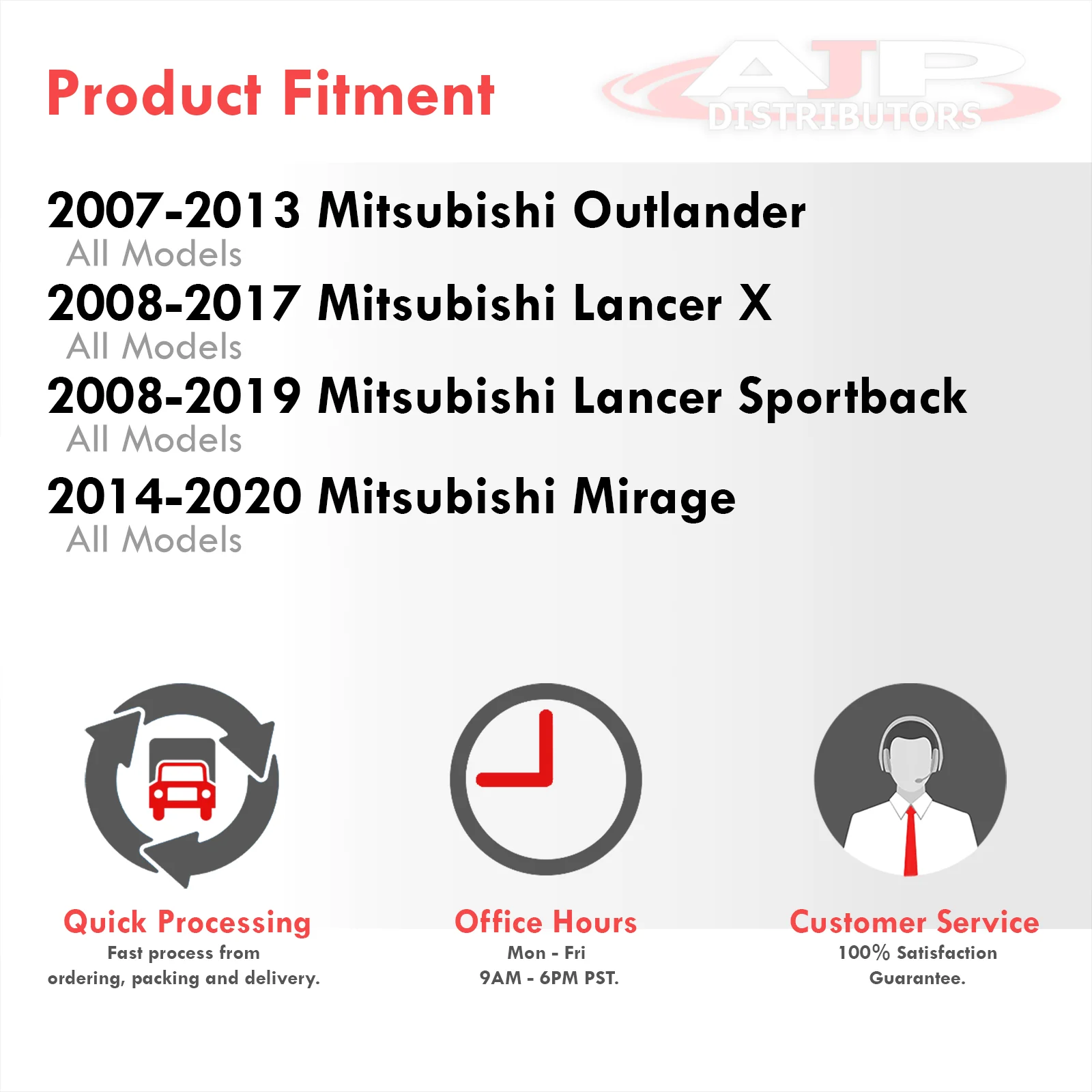 Product Fitment

AJP DISTRIBUTORS

2007-2013 Mitsubishi Outlander
All Models
2008-2017 Mitsubishi Lancer X
All Models
2008-2019 Mitsubishi Lancer Sportback
All Models
2014-2020 Mitsubishi Mirage
All Models

Quick Processing
Fast process from ordering, packing and delivery.

Office Hours
Mon - Fri
9AM - 6PM PST.

Customer Service
100% Satisfaction Guarantee.